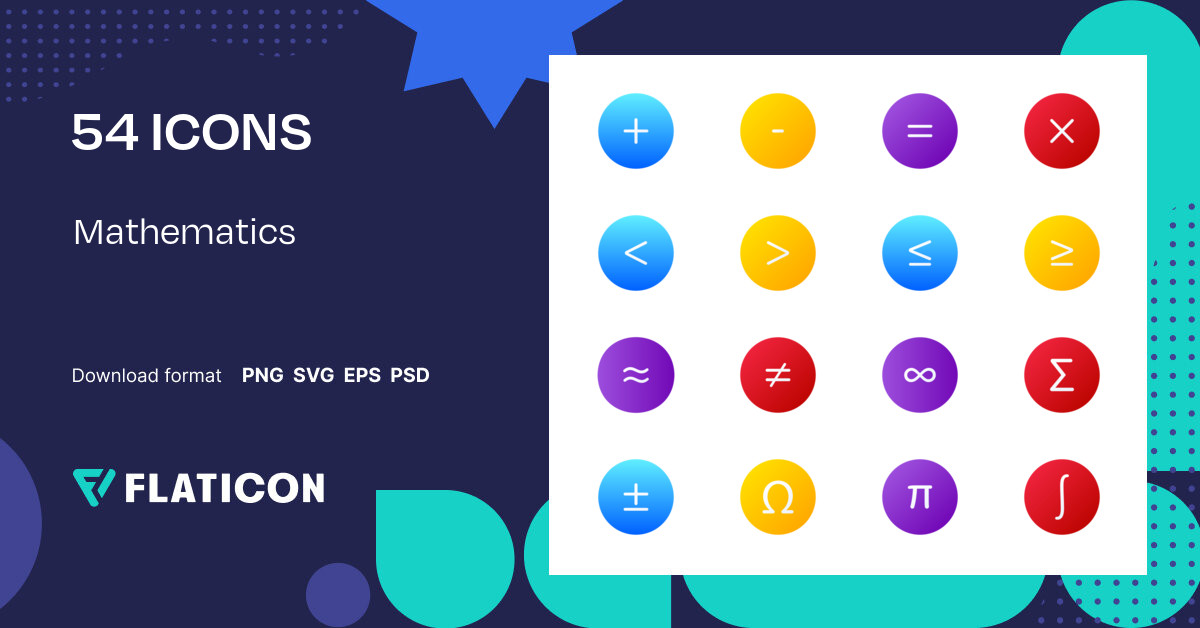 54 ICONS

Mathematics

Download format PNG SVG EPS PSD

FLATICON

$+$ $-$ $=$ $\times$

$<$ $>$ $\leq$ $\geq$

$\approx$ $\neq$ $\infty$ $\Sigma$

$\pm$ $\Omega$ $\pi$ $\int$